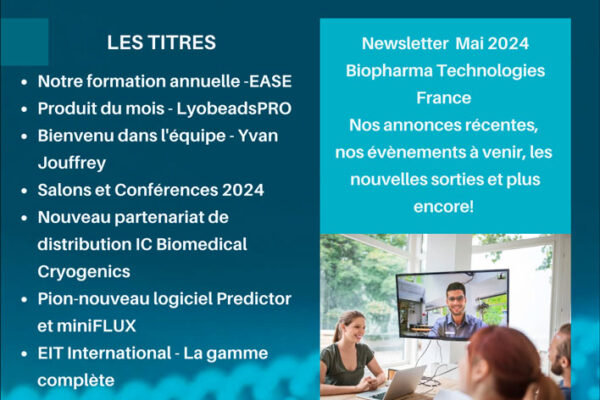 LES TITRES

- Notre formation annuelle -EASE
- Produit du mois - LyobeadsPRO
- Bienvenu dans l'équipe - Yvan Jouffrey
- Salons et Conférences 2024
- Nouveau partenariat de distribution IC Biomedical Cryogenics
- Pion-nouveau logiciel Predictor et miniFLUX
- EIT International - La gamme complète

Newsletter Mai 2024
Biopharma Technologies France
Nos annonces récentes, nos évènements à venir, les nouvelles sorties et plus encore!